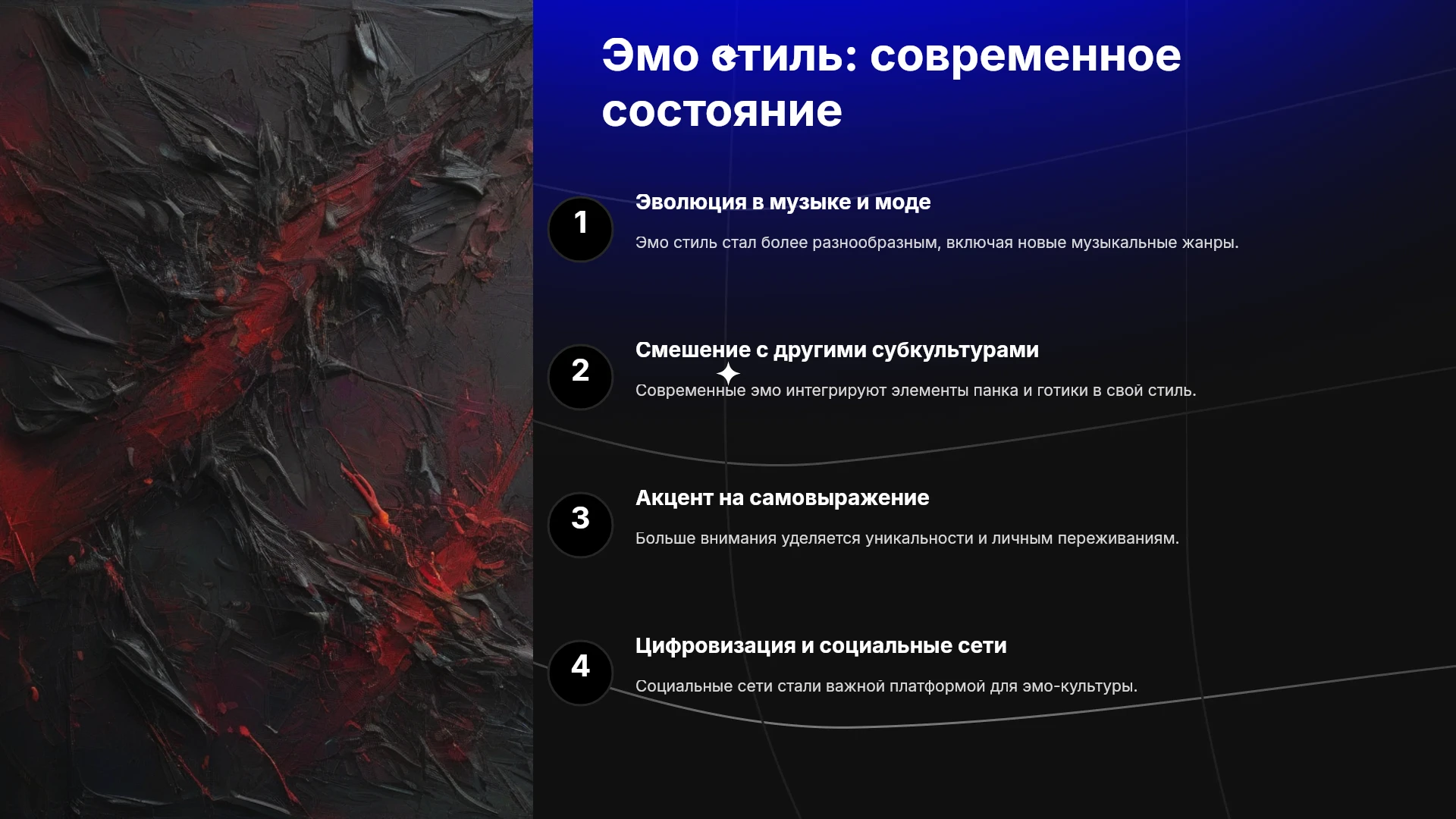 Эмо стиль: современное состояние

1

Эволюция в музыке и моде

Эмо стиль стал более разнообразным, включая новые музыкальные жанры.

2

Смешение с другими субкультурами

Современные эмо интегрируют элементы панка и готики в свой стиль.

3

Акцент на самовыражение

Больше внимания уделяется уникальности и личным переживаниям.

4

Цифровизация и социальные сети

Социальные сети стали важной платформой для эмо-культуры.